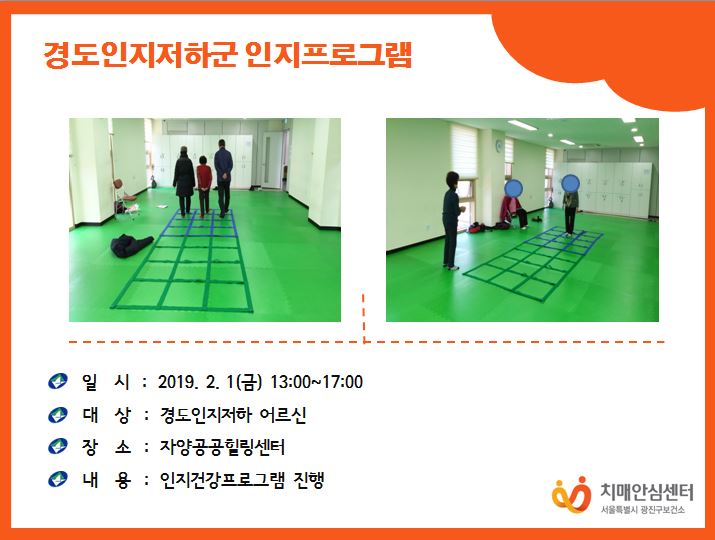 경도인지저하군 인지프로그램

일 시 : 2019. 2. 1(금) 13:00~17:00
대 상 : 경도인지저하 어르신
장 소 : 자양공공힐링센터
내 용 : 인지건강프로그램 진행

치매안심센터
서울특별시 광진구보건소